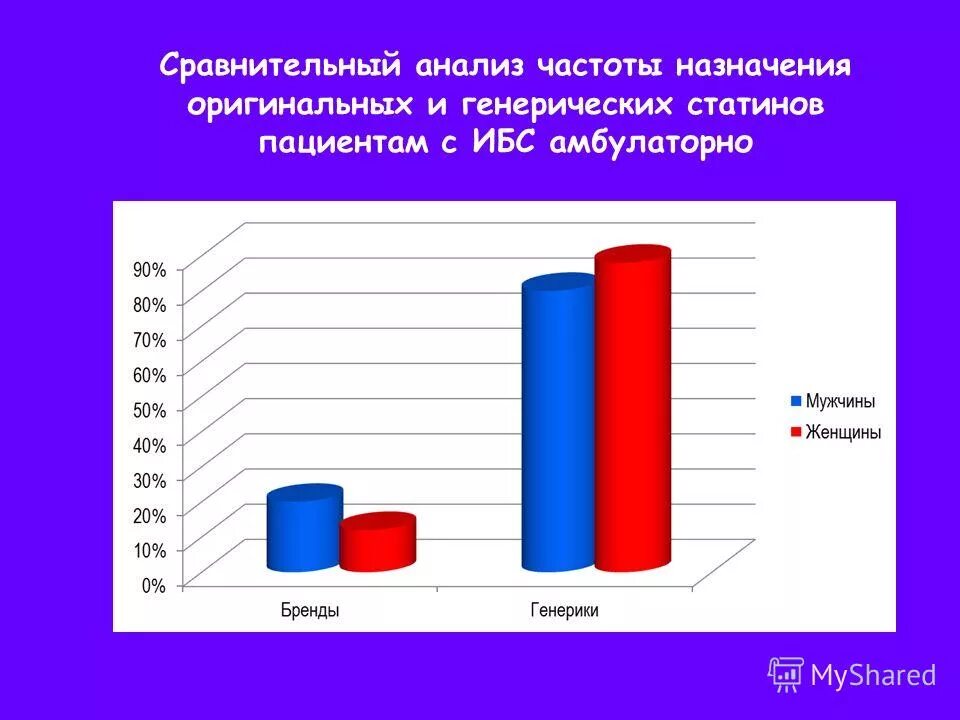 Сравнительный анализ частоты назначения оригинальных и генерических статинов пациентам с ИБС амбулаторно

90%
80%
70%
60%
50%
40%
30%
20%
10%
0%

Бренды
Генерики

Мужчины
Женщины

MyShared